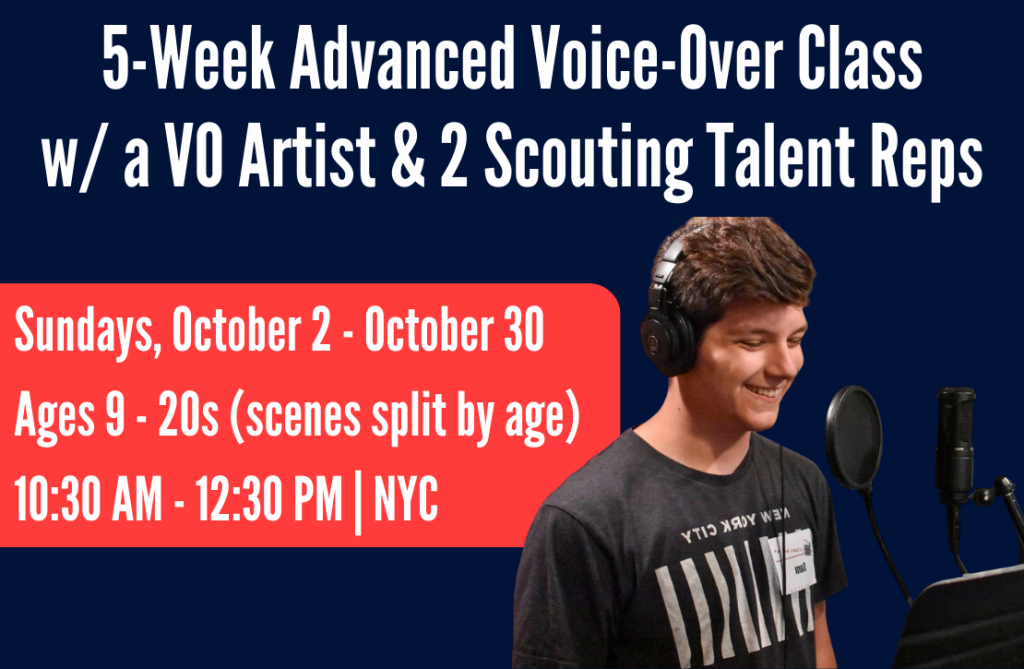 5-Week Advanced Voice-Over Class w/ a VO Artist & 2 Scouting Talent Reps

Sundays, October 2 - October 30
Ages 9 - 20s (scenes split by age)
10:30 AM - 12:30 PM | NYC

NEW YORK CITY